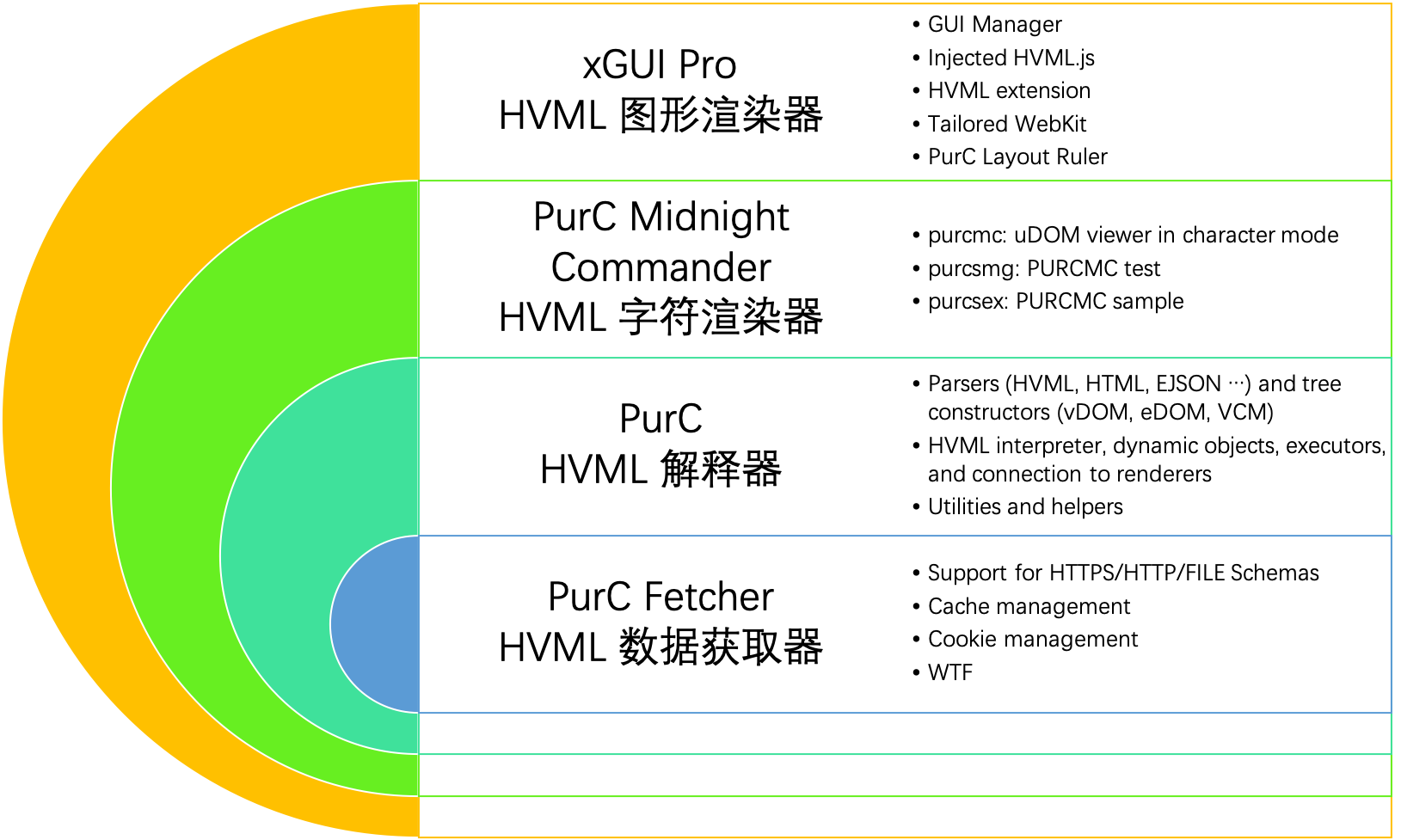 xGUI Pro
HVML 图形渲染器

• GUI Manager
• Injected HVML.js
• HVML extension
• Tailored WebKit
• PurC Layout Ruler

PurC Midnight Commander
HVML 字符渲染器

• purcmc: uDOM viewer in character mode
• purcsmg: PURCMC test
• purcsex: PURCMC sample

PurC
HVML 解释器

• Parsers (HVML, HTML, EJSON …) and tree constructors (vDOM, eDOM, VCM)
• HVML interpreter, dynamic objects, executors, and connection to renderers
• Utilities and helpers

PurC Fetcher
HVML 数据获取器

• Support for HTTPS/HTTP/FILE Schemas
• Cache management
• Cookie management
• WTF